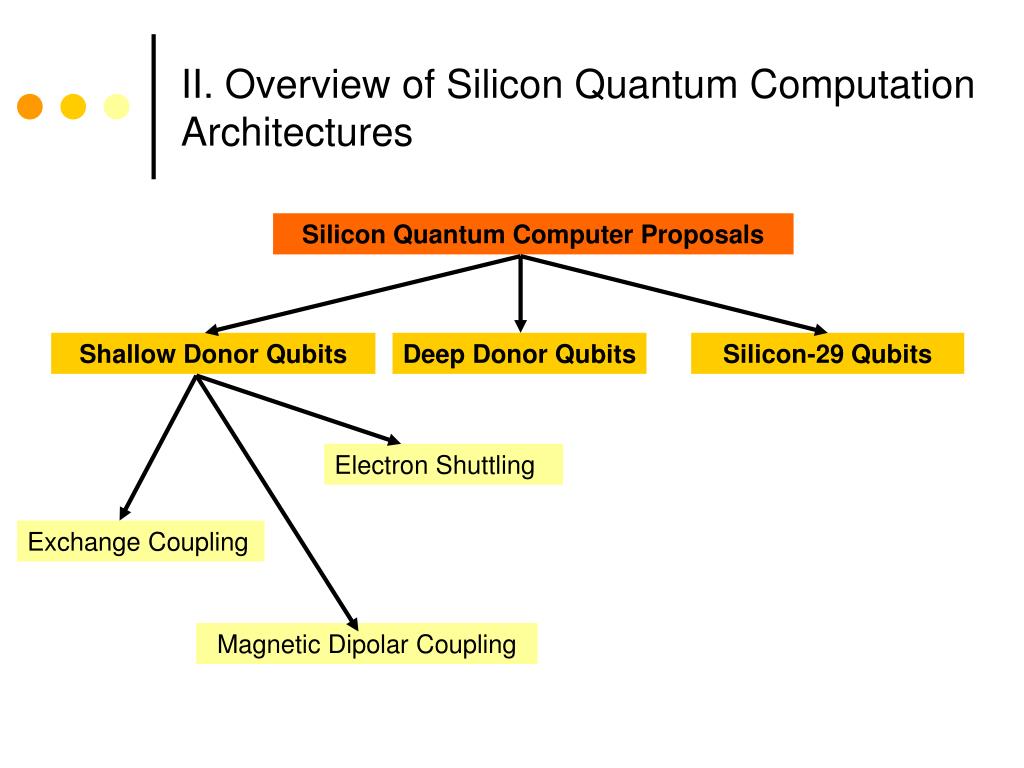 II. Overview of Silicon Quantum Computation Architectures

Silicon Quantum Computer Proposals

Shallow Donor Qubits

Deep Donor Qubits

Silicon-29 Qubits

Electron Shuttling

Exchange Coupling

Magnetic Dipolar Coupling